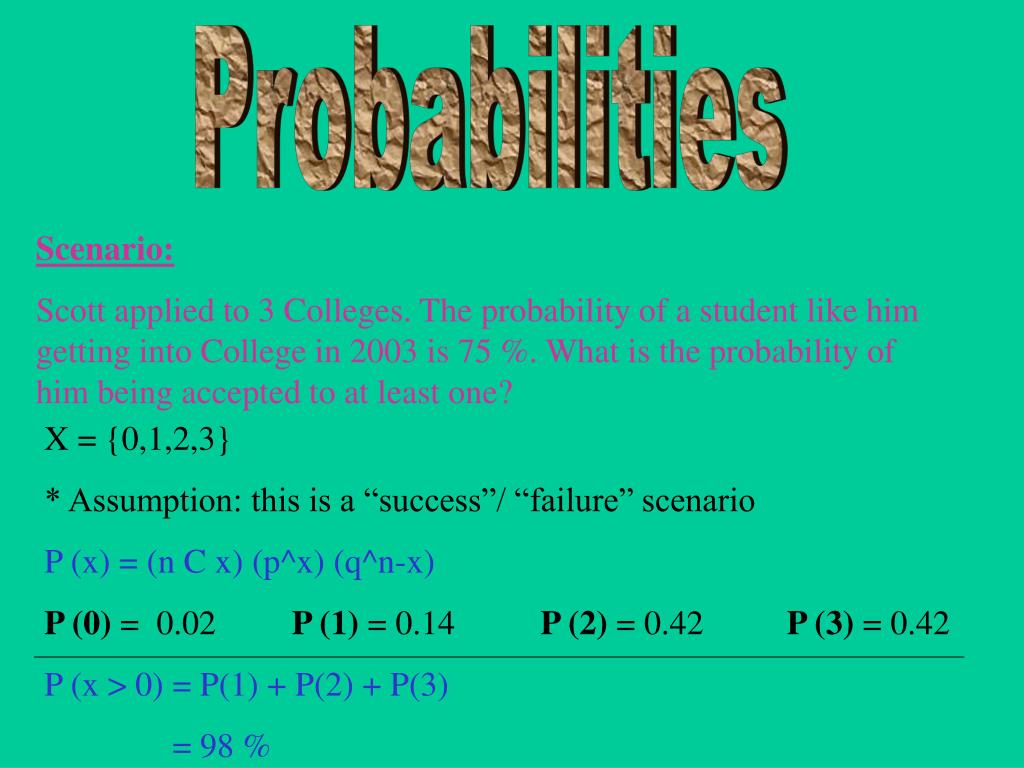 Probabilities

Scenario:

Scott applied to 3 Colleges. The probability of a student like him getting into College in 2003 is 75 %. What is the probability of him being accepted to at least one?

X = {0,1,2,3}

* Assumption: this is a “success”/ “failure” scenario

P (x) = (n C x) (p^x) (q^n-x)

P (0) = 0.02 P (1) = 0.14 P (2) = 0.42 P (3) = 0.42

P (x > 0) = P(1) + P(2) + P(3)

= 98 %